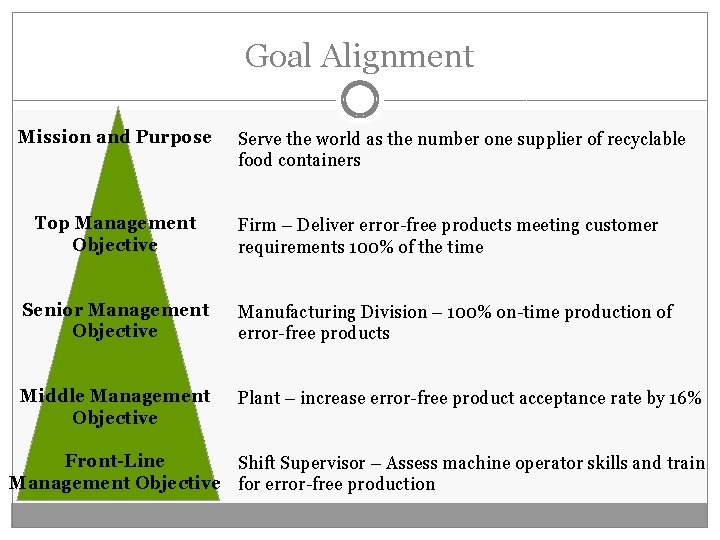 Goal Alignment

Mission and Purpose

Serve the world as the number one supplier of recyclable food containers

Top Management Objective

Firm – Deliver error-free products meeting customer requirements 100% of the time

Senior Management Objective

Manufacturing Division – 100% on-time production of error-free products

Middle Management Objective

Plant – increase error-free product acceptance rate by 16%

Front-Line Management Objective

Shift Supervisor – Assess machine operator skills and train for error-free production